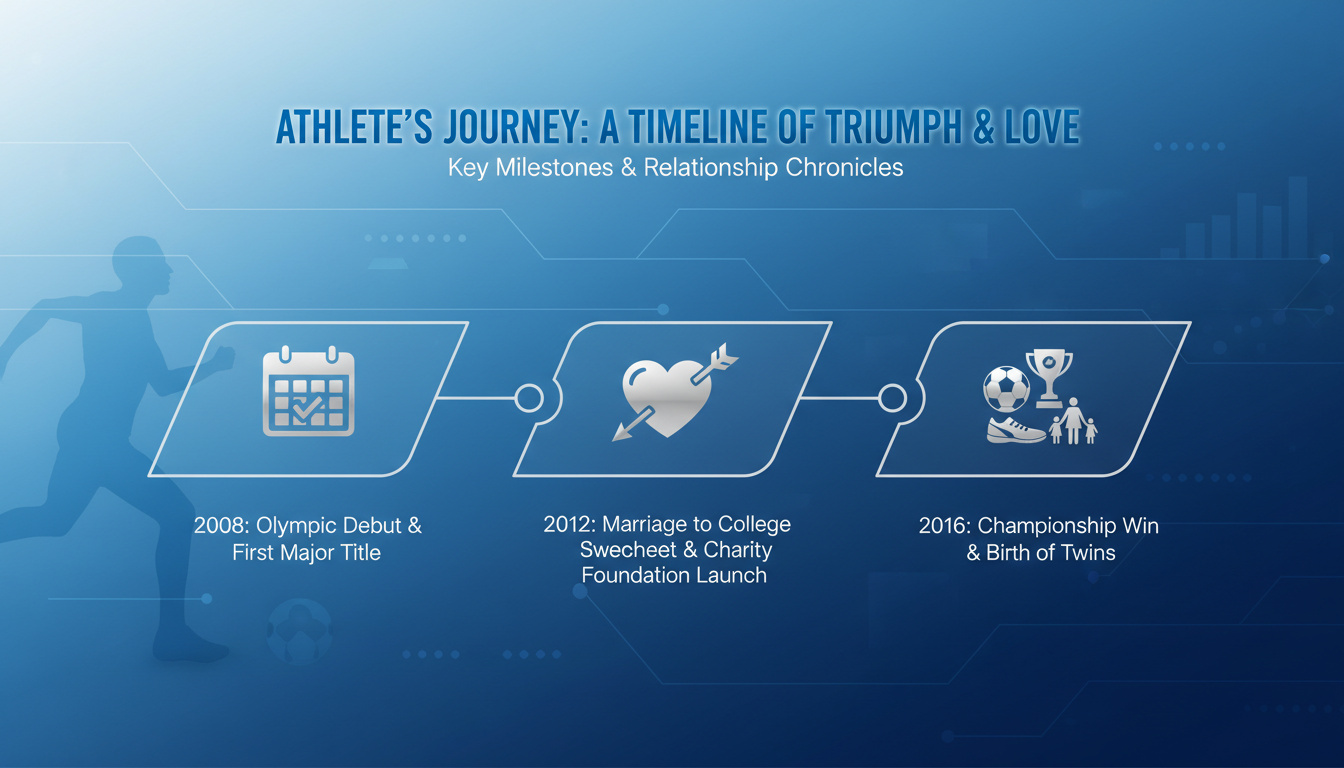 ATHLETE'S JOURNEY: A TIMELINE OF TRIUMPH & LOVE
Key Milestones & Relationship Chronicles

2008: Olympic Debut & First Major Title

2012: Marriage to College Swecheet & Charity Foundation Launch

2016: Championship Win & Birth of Twins